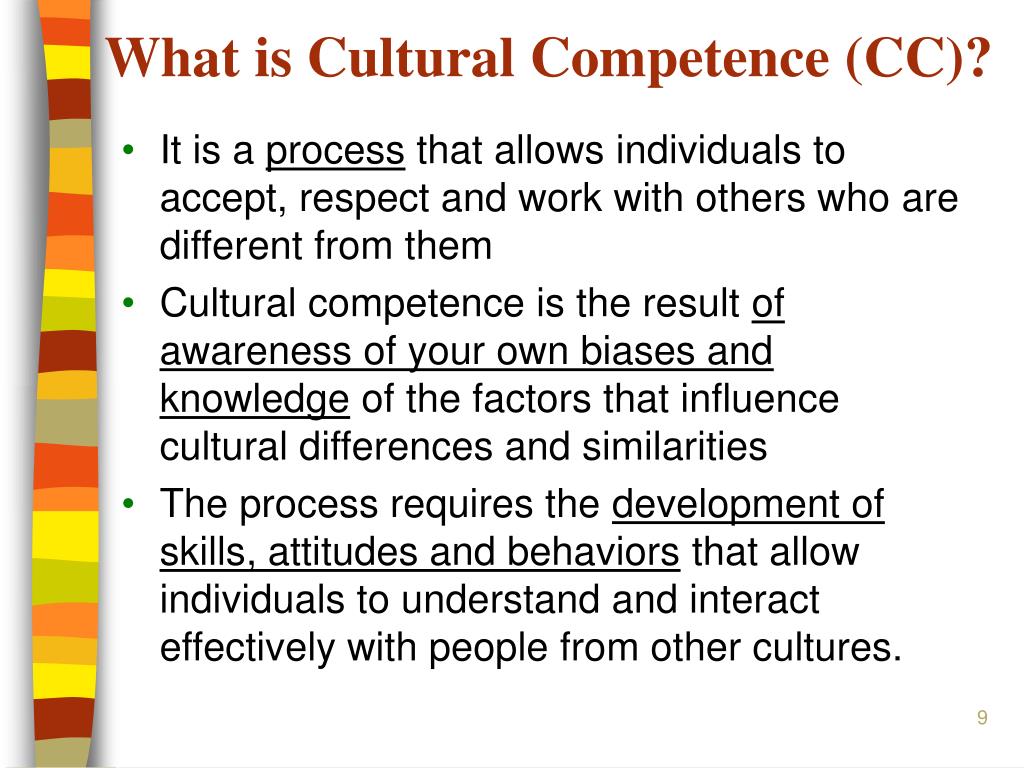 What is Cultural Competence (CC)?

• It is a process that allows individuals to accept, respect and work with others who are different from them

• Cultural competence is the result of awareness of your own biases and knowledge of the factors that influence cultural differences and similarities

• The process requires the development of skills, attitudes and behaviors that allow individuals to understand and interact effectively with people from other cultures.

9